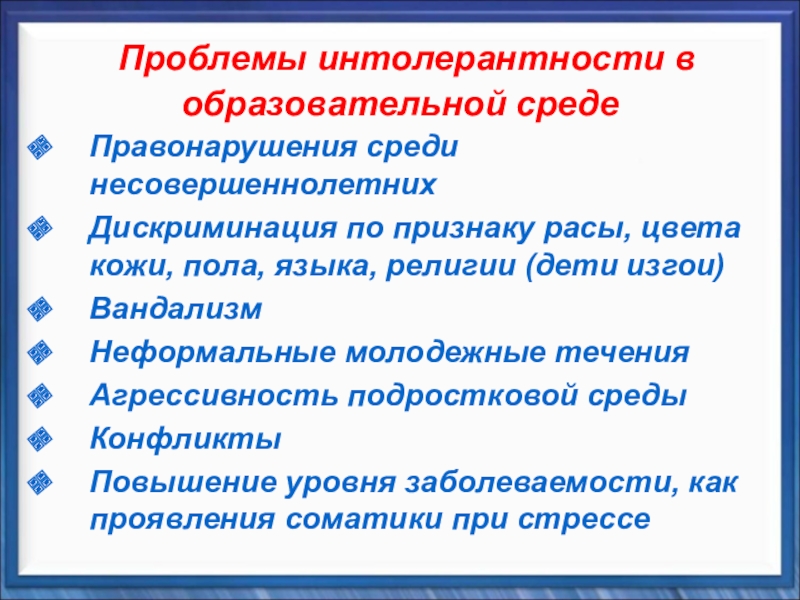 Проблемы интолерантности в образовательной среде

Правонарушения среди несовершеннолетних

Дискриминация по признаку расы, цвета кожи, пола, языка, религии (дети изгои)

Вандализм

Неформальные молодежные течения

Агрессивность подростковой среды

Конфликты

Повышение уровня заболеваемости, как проявления соматики при стрессе